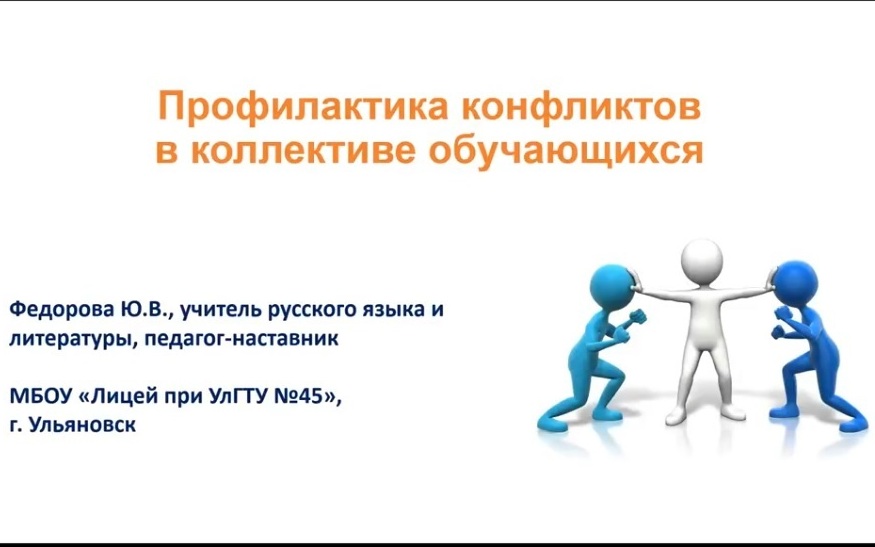 Профилактика конфликтов в коллективе обучающихся

Федорова Ю.В., учитель русского языка и литературы, педагог-наставник

МБОУ «Лицей при УлГТУ №45», г. Ульяновск